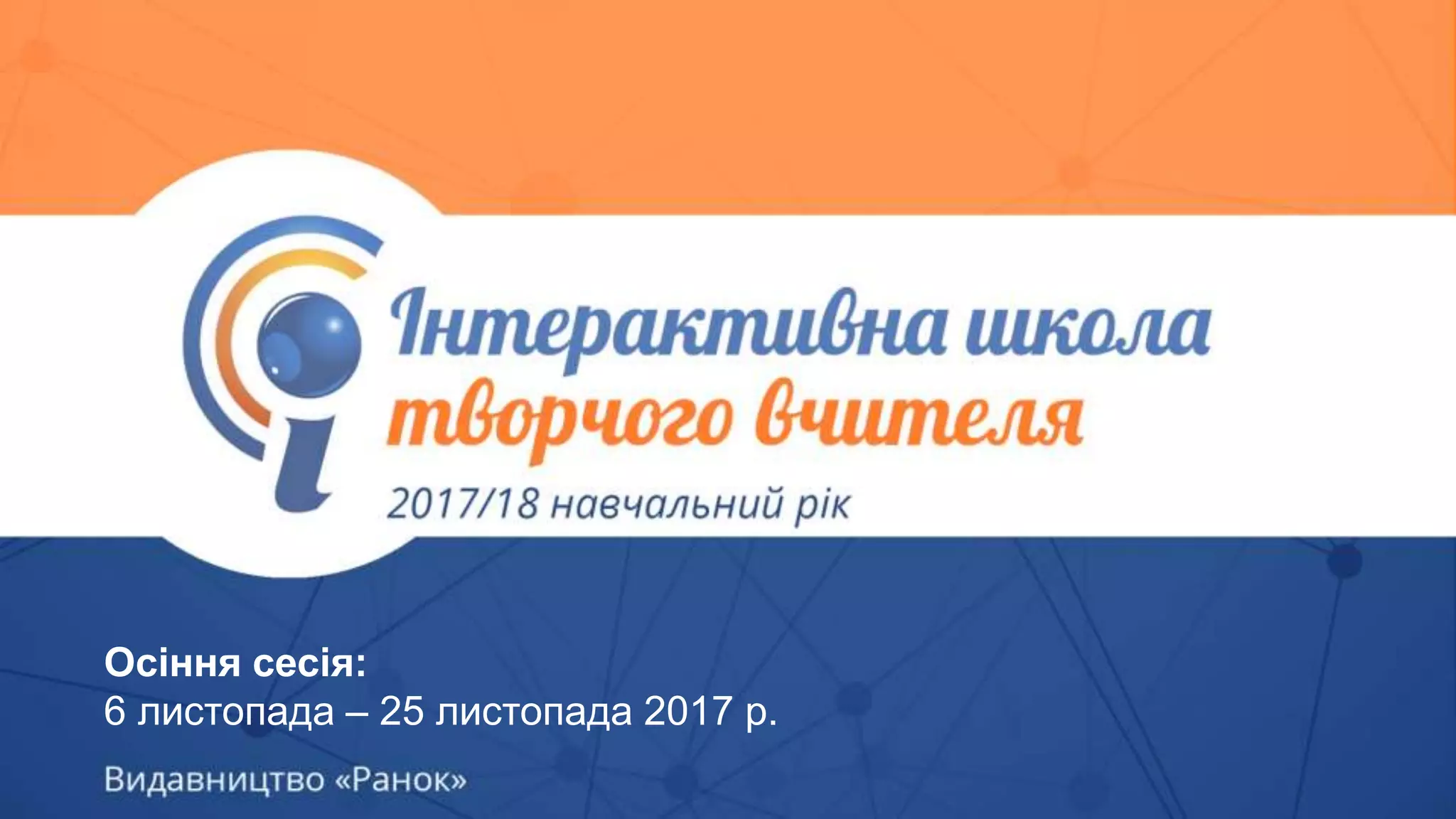 Інтерактивна школа творчого вчителя

2017/18 навчальний рік

Осіння сесія:
6 листопада – 25 листопада 2017 р.

Видавництво «Ранок»